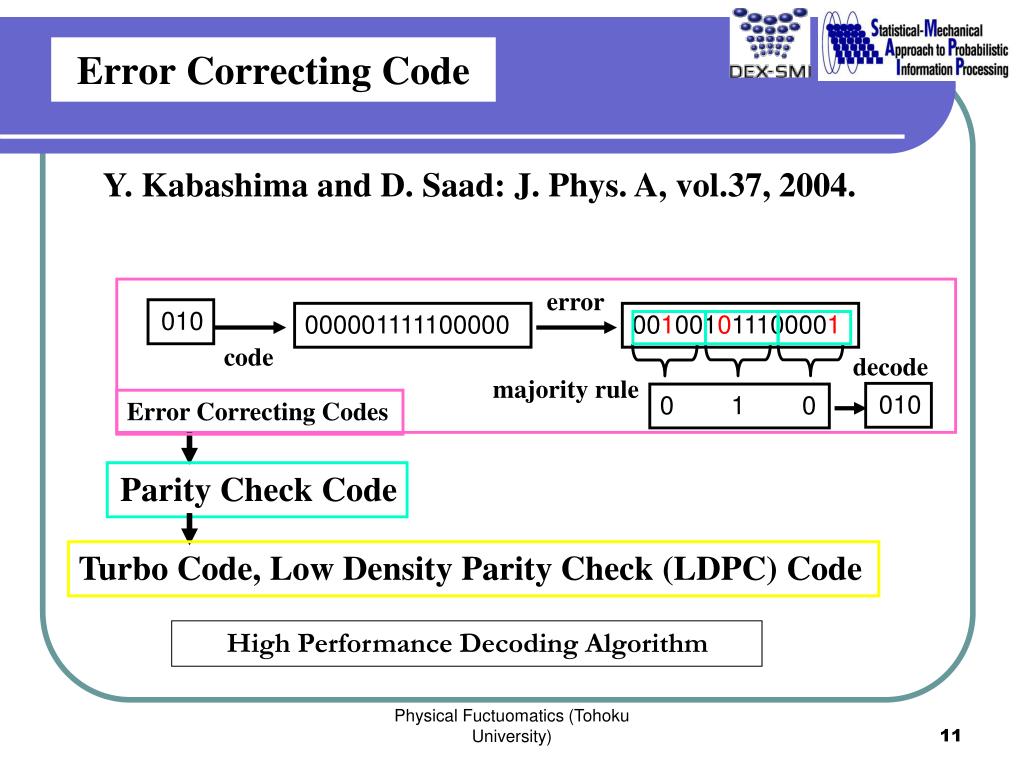 Error Correcting Code

DEX-SMI

Statistical-Mechanical Approach to Probabilistic Information Processing

Y. Kabashima and D. Saad: J. Phys. A, vol.37, 2004.

010

code

000001111100000

error

001001011100001

majority rule

0 1 0

decode

010

Error Correcting Codes

Parity Check Code

Turbo Code, Low Density Parity Check (LDPC) Code

High Performance Decoding Algorithm

Physical Fuctuomatics (Tohoku University)

11